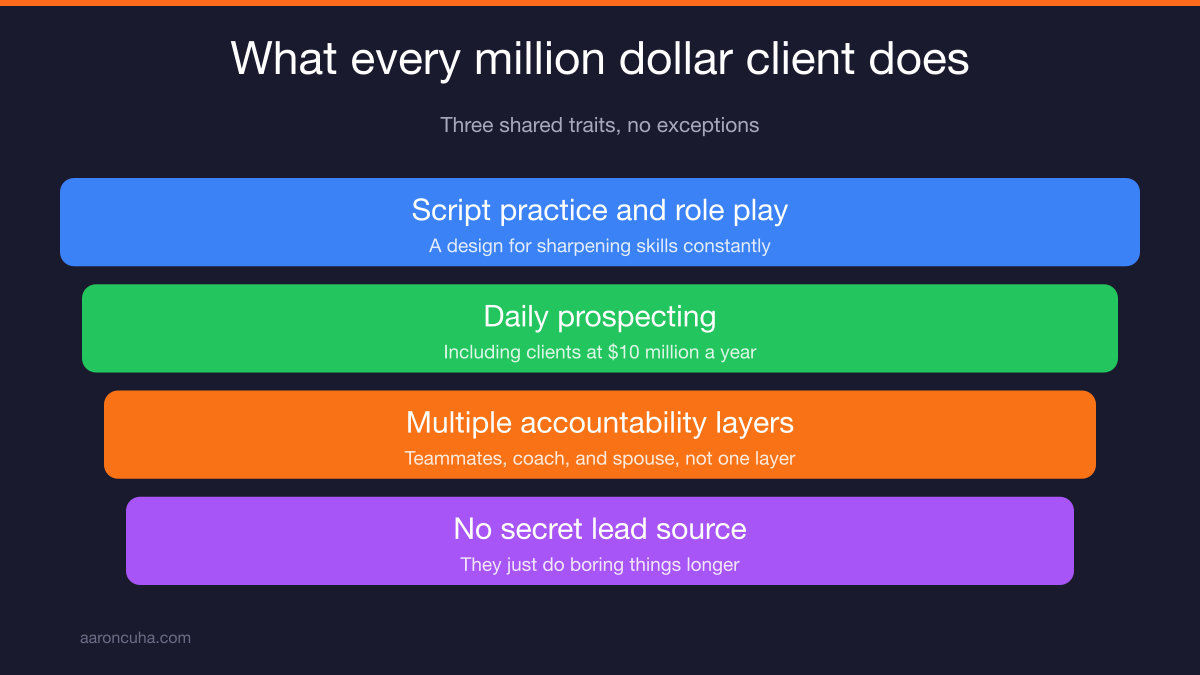 What every million dollar client does

Three shared traits, no exceptions

Script practice and role play
A design for sharpening skills constantly

Daily prospecting
Including clients at \$10 million a year

Multiple accountability layers
Teammates, coach, and spouse, not one layer

No secret lead source
They just do boring things longer

aaroncuha.com